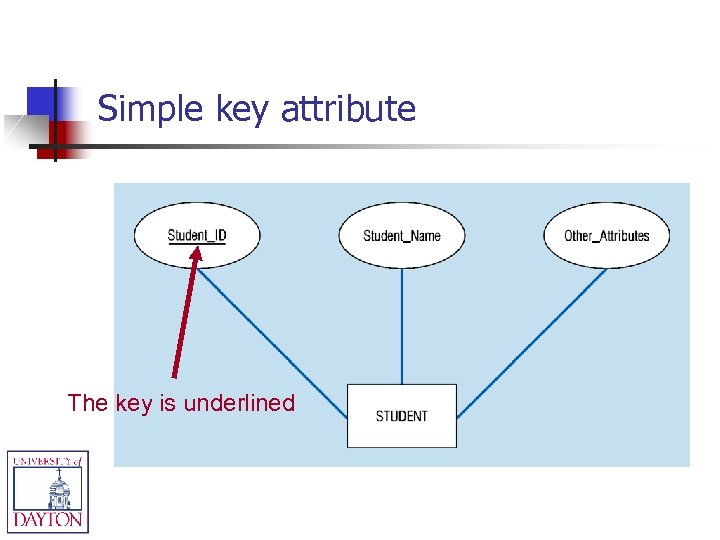 Simple key attribute

Student_ID

Student_Name

Other_Attributes

The key is underlined

STUDENT

UNIVERSITY of DAYTON